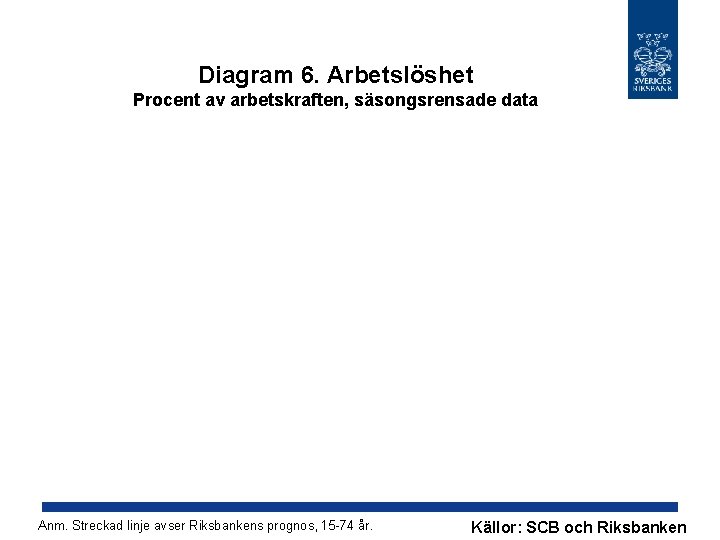 SVERIGES RIKSBANK

Diagram 6. Arbetslöshet
Procent av arbetskraften, säsongsrensade data

Anm. Streckad linje avser Riksbankens prognos, 15-74 år.

Källor: SCB och Riksbanken